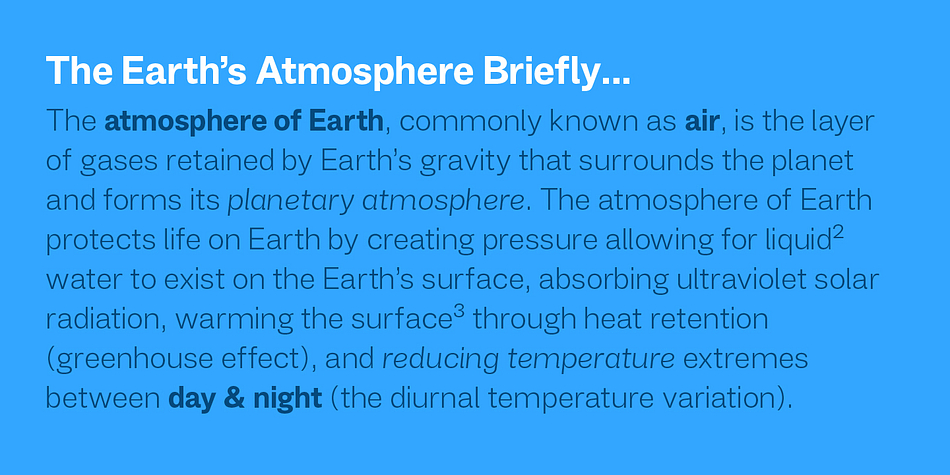 The Earth's Atmosphere Briefly...

The atmosphere of Earth, commonly known as air, is the layer of gases retained by Earth's gravity that surrounds the planet and forms its planetary atmosphere. The atmosphere of Earth protects life on Earth by creating pressure allowing for liquid$^2$ water to exist on the Earth's surface, absorbing ultraviolet solar radiation, warming the surface$^3$ through heat retention (greenhouse effect), and reducing temperature extremes between day & night (the diurnal temperature variation).